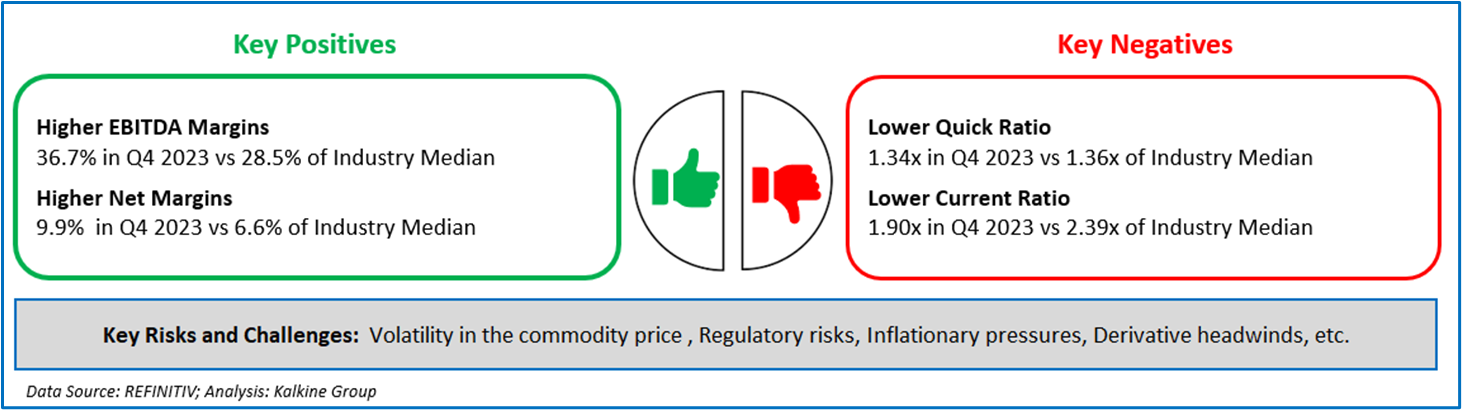 Key Positives

Higher EBITDA Margins
36.7% in Q4 2023 vs 28.5% of Industry Median

Higher Net Margins
9.9% in Q4 2023 vs 6.6% of Industry Median

Key Negatives

Lower Quick Ratio
1.34x in Q4 2023 vs 1.36x of Industry Median

Lower Current Ratio
1.90x in Q4 2023 vs 2.39x of Industry Median

Key Risks and Challenges: Volatility in the commodity price , Regulatory risks, Inflationary pressures, Derivative headwinds, etc.

Data Source: REFINITIV; Analysis: Kalkine Group